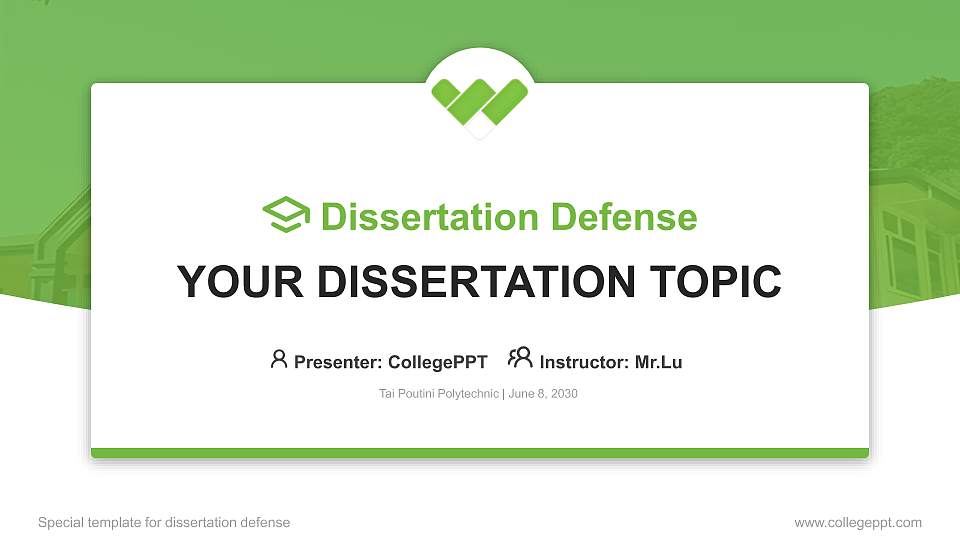 Dissertation Defense

YOUR DISSERTATION TOPIC

Presenter: CollegePPT   Instructor: Mr.Lu

Tai Poutini Polytechnic | June 8, 2030

Special template for dissertation defense

www.collegeppt.com